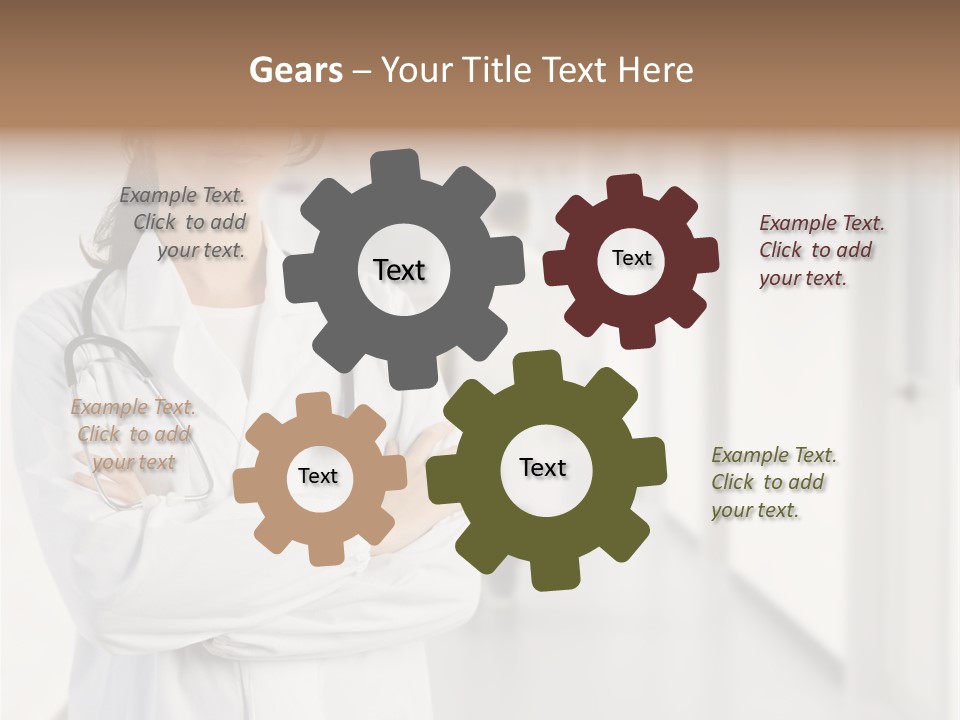 Gears – Your Title Text Here

Example Text. Click to add your text.

Text

Text

Example Text. Click to add your text.

Example Text. Click to add your text

Text

Text

Example Text. Click to add your text.